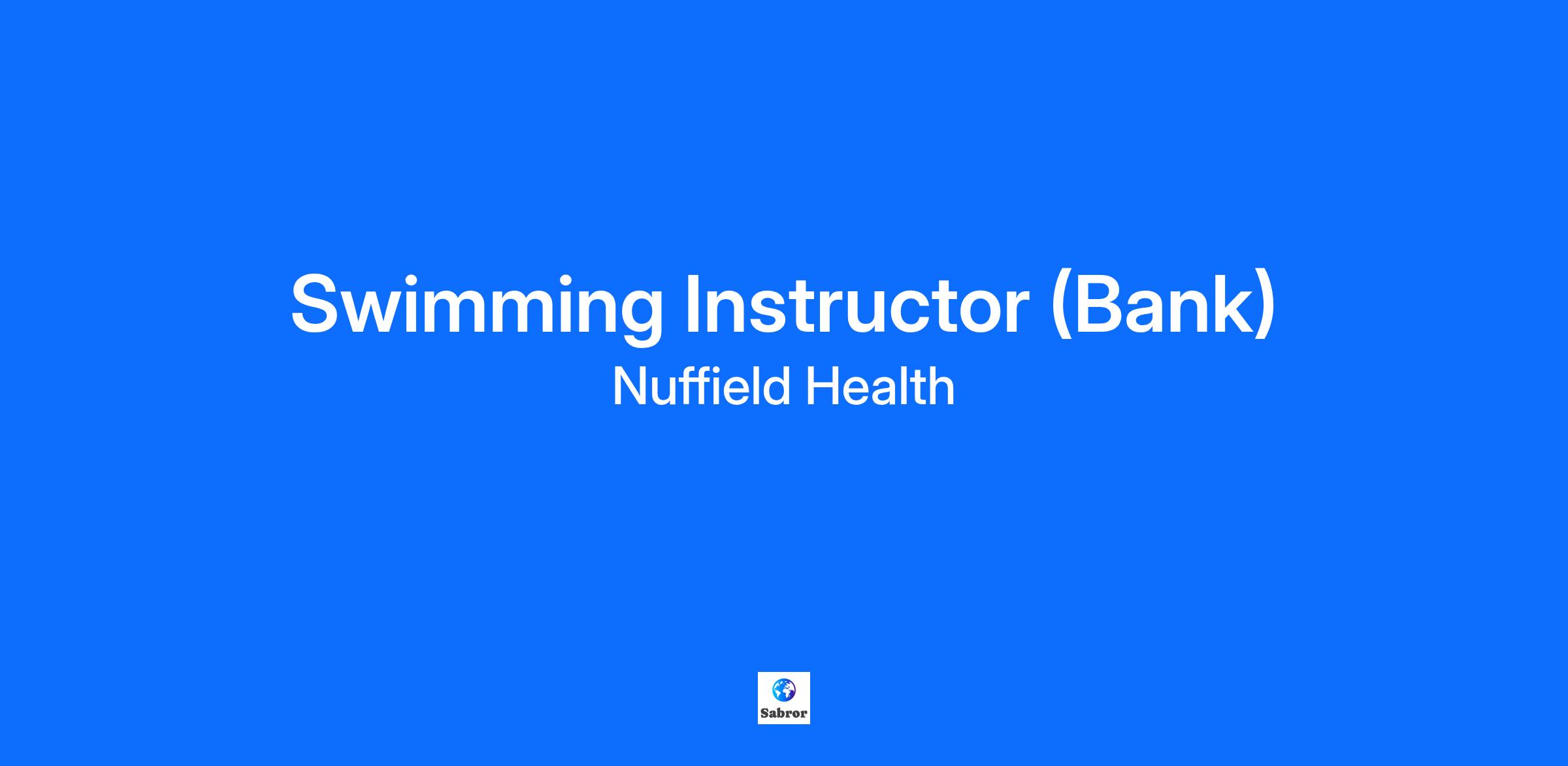 Swimming Instructor (Bank)
Nuffield Health

Sabror